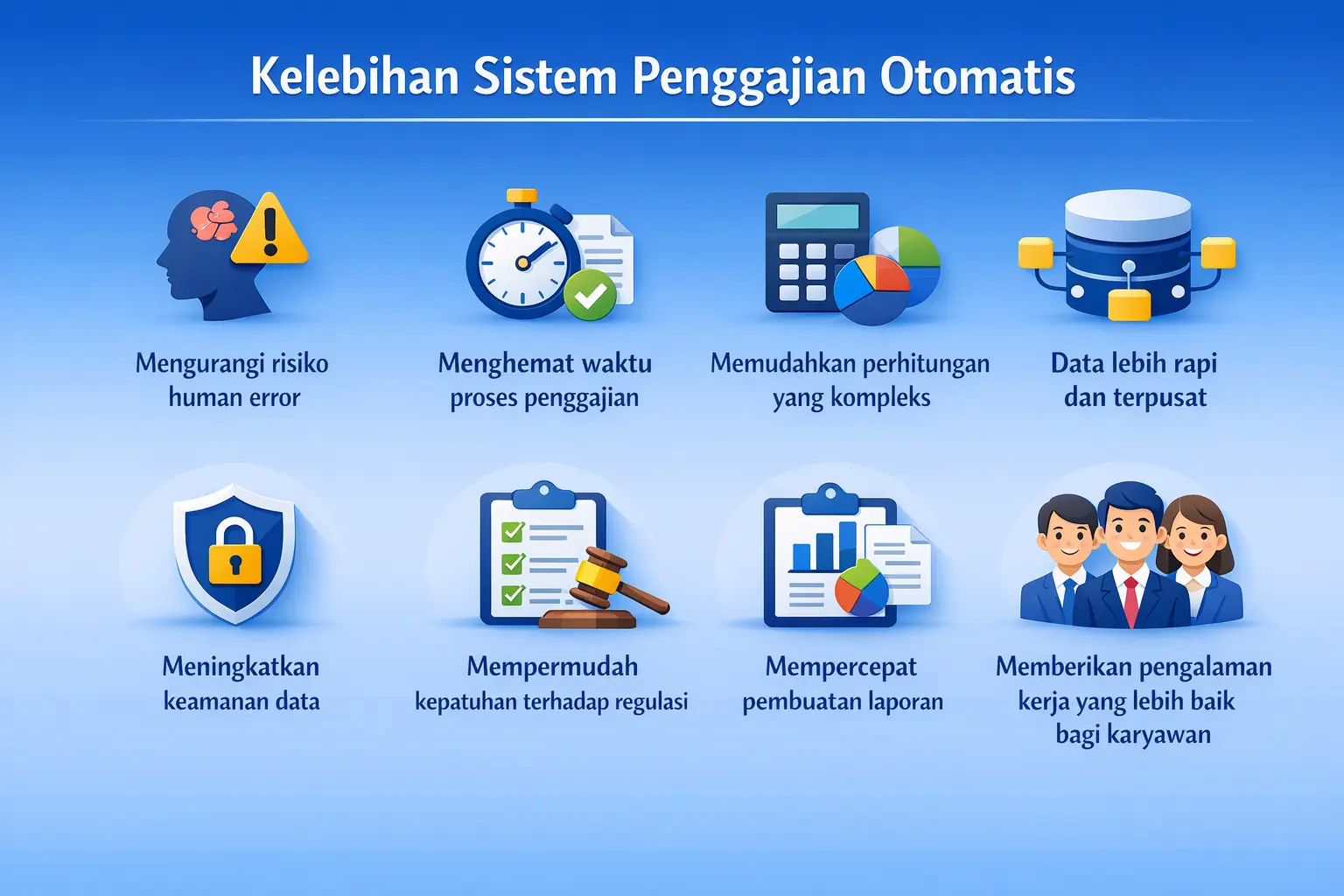 Kelebihan Sistem Penggajian Otomatis

Mengurangi risiko human error

Menghemat waktu proses penggajian

Memudahkan perhitungan yang kompleks

Data lebih rapi dan terpusat

Meningkatkan keamanan data

Mempermudah kepatuhan terhadap regulasi

Mempercepat pembuatan laporan

Memberikan pengalaman kerja yang lebih baik bagi karyawan